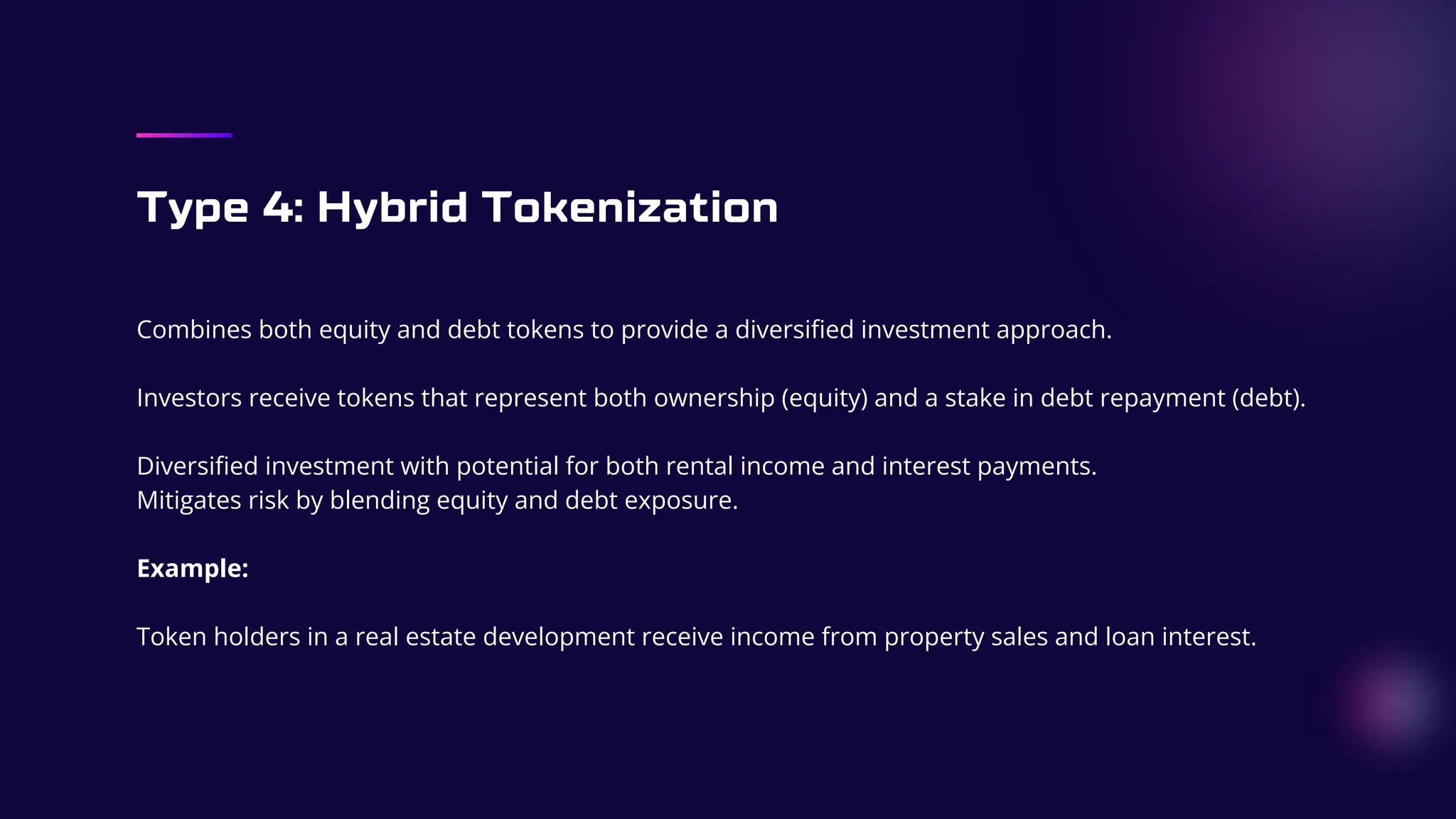 Type 4: Hybrid Tokenization

Combines both equity and debt tokens to provide a diversified investment approach.

Investors receive tokens that represent both ownership (equity) and a stake in debt repayment (debt).

Diversified investment with potential for both rental income and interest payments.
Mitigates risk by blending equity and debt exposure.

Example:

Token holders in a real estate development receive income from property sales and loan interest.